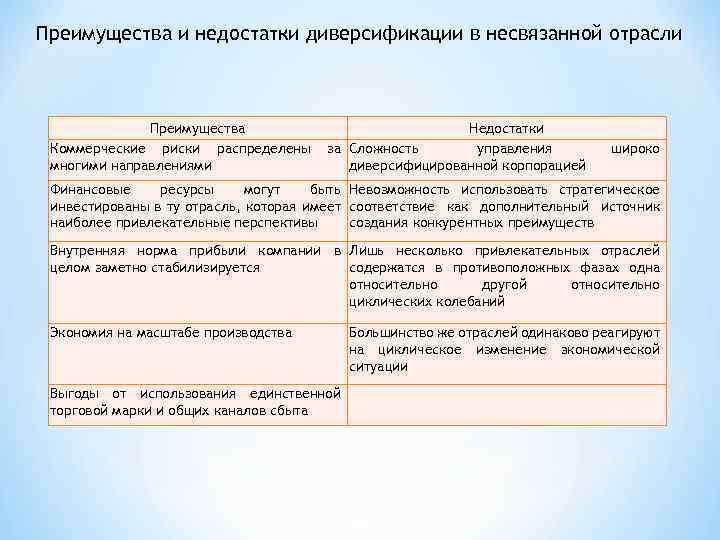 Преимущества и недостатки диверсификации в несвязанной отрасли

| Преимущества | Недостатки |
|---|---|
| Коммерческие риски распределены за многими направлениями | Сложность управления широко диверсифицированной корпорацией |
| Финансовые ресурсы могут быть инвестированы в ту отрасль, которая имеет наиболее привлекательные перспективы | Невозможность использовать стратегическое соответствие как дополнительный источник создания конкурентных преимуществ |
| Внутренняя норма прибыли компании в целом заметно стабилизируется | Лишь несколько привлекательных отраслей содержатся в противоположных фазах одна относительно другой относительно циклических колебаний |
| Экономия на масштабе производства | Большинство же отраслей одинаково реагируют на циклическое изменение экономической ситуации |
| Выгоды от использования единственной торговой марки и общих каналов сбыта | |